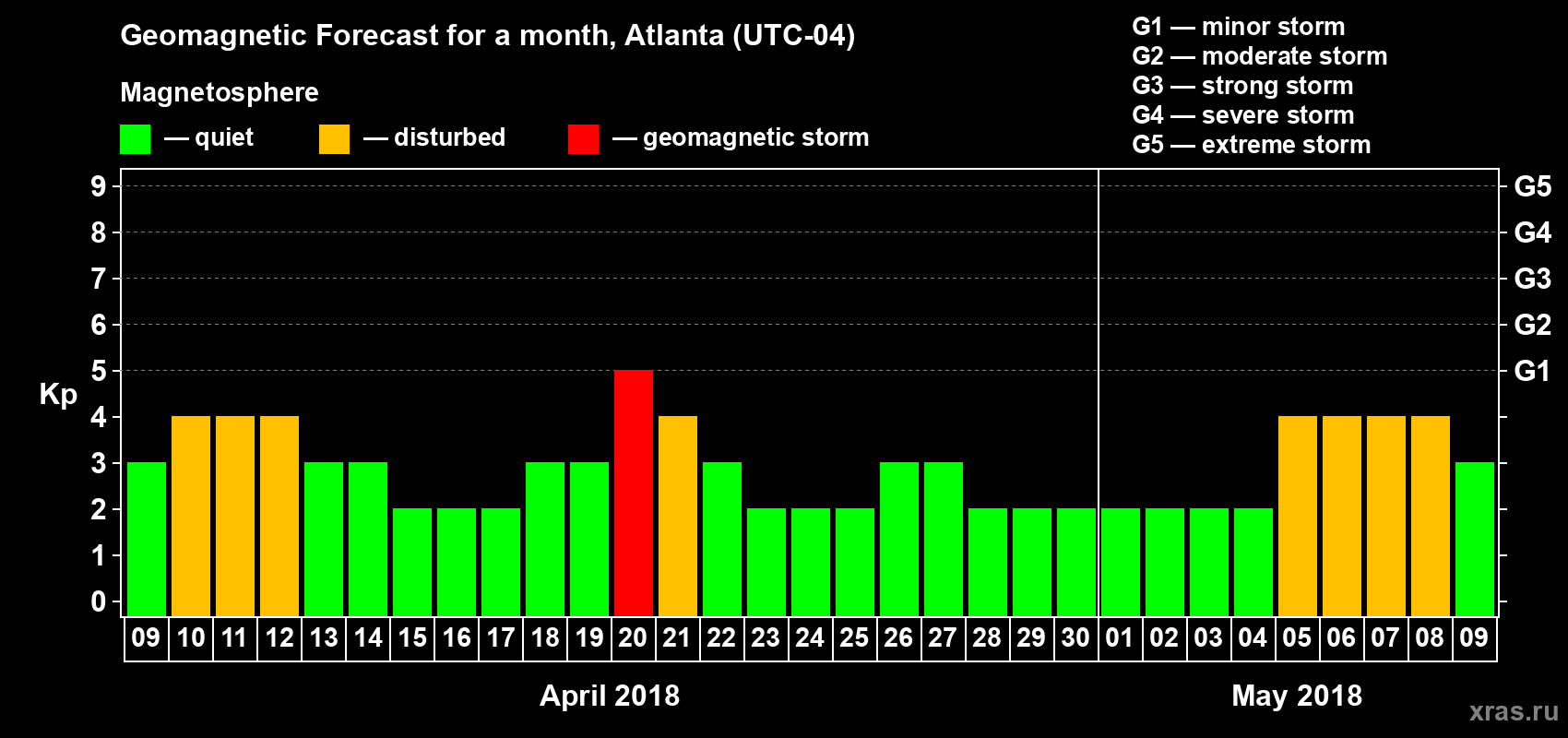 Geomagnetic Forecast for a month, Atlanta (UTC-04)

Magnetosphere

— quiet — disturbed — geomagnetic storm

G1 — minor storm
G2 — moderate storm
G3 — strong storm
G4 — severe storm
G5 — extreme storm

Kp

9
8
7
6
5
4
3
2
1
0

G5
G4
G3
G2
G1

09 10 11 12 13 14 15 16 17 18 19 20 21 22 23 24 25 26 27 28 29 30 01 02 03 04 05 06 07 08 09

April 2018

May 2018

xras.ru